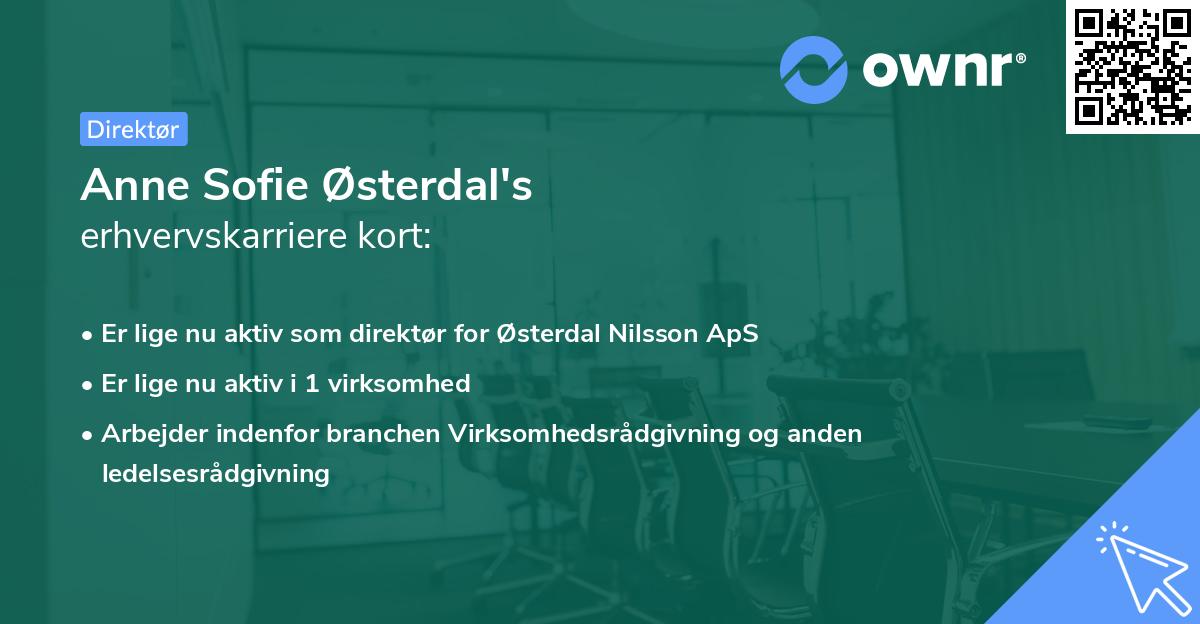 ownr®

Direktør

Anne Sofie Østerdal's
erhvervskarriere kort:

• Er lige nu aktiv som direktør for Østerdal Nilsson ApS
• Er lige nu aktiv i 1 virksomhed
• Arbejder indenfor branchen Virksomhedsrådgivning og anden ledelsesrådgivning